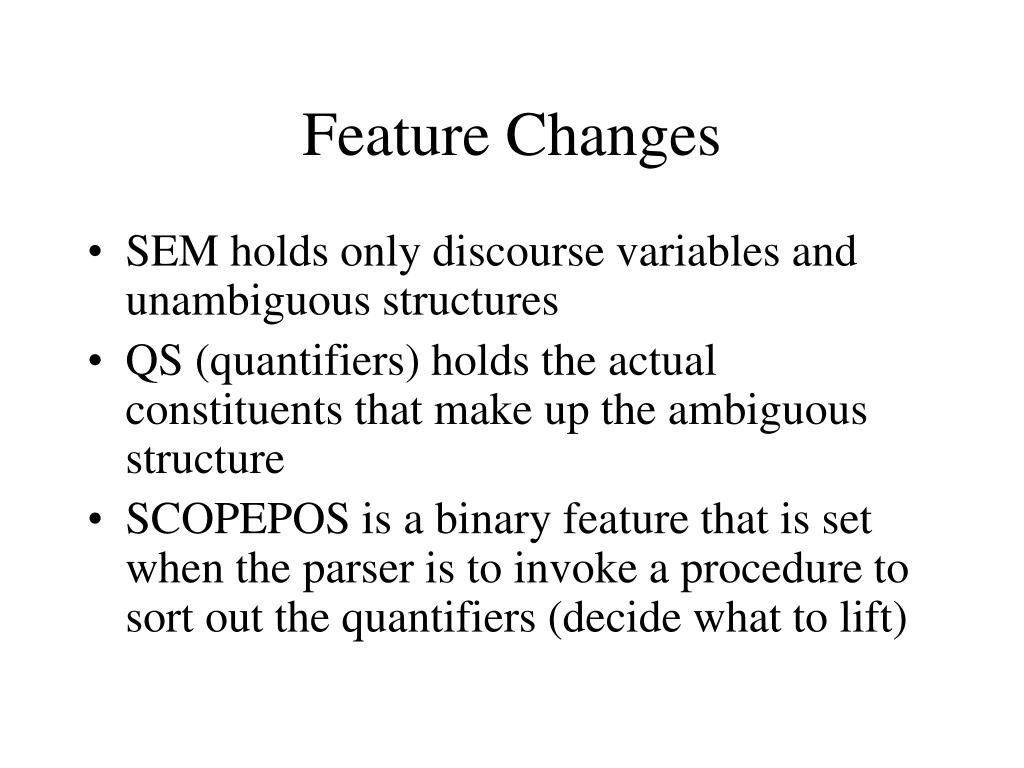 Feature Changes

• SEM holds only discourse variables and unambiguous structures
• QS (quantifiers) holds the actual constituents that make up the ambiguous structure
• SCOPEPOS is a binary feature that is set when the parser is to invoke a procedure to sort out the quantifiers (decide what to lift)